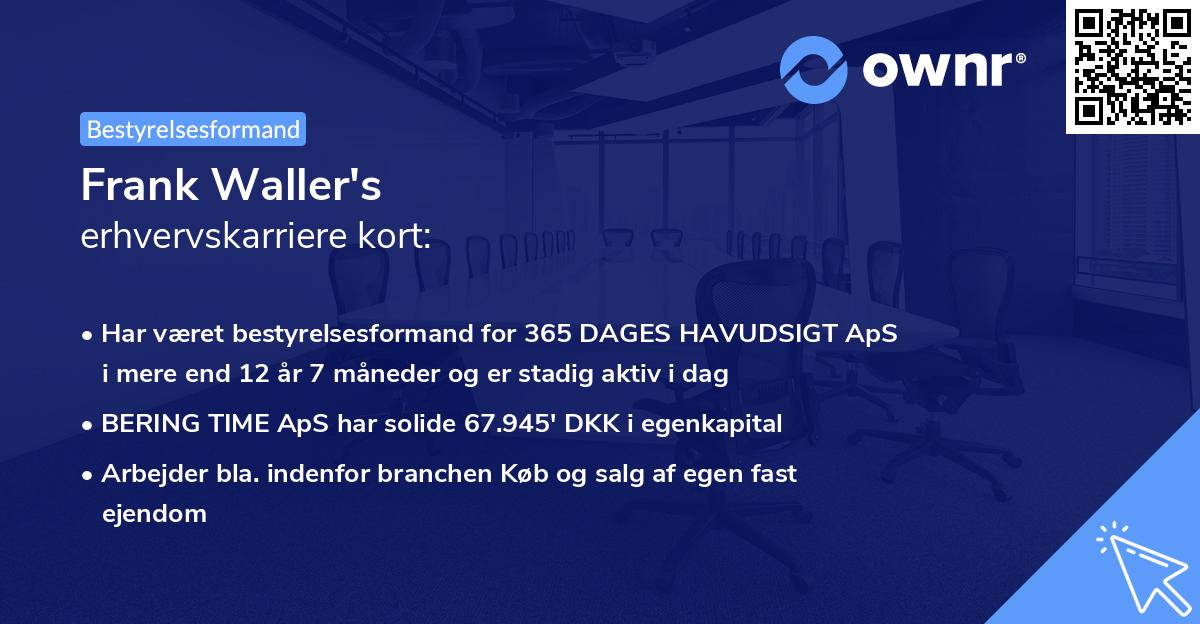 ownr®

Bestyrelsesformand

Frank Waller's
erhvervskarriere kort:

• Har været bestyrelsesformand for 365 DAGES HAVUDSIGT ApS i mere end 12 år 7 måneder og er stadig aktiv i dag

• BERING TIME ApS har solide 67.945' DKK i egenkapital

• Arbejder bla. indenfor branchen Køb og salg af egen fast ejendom